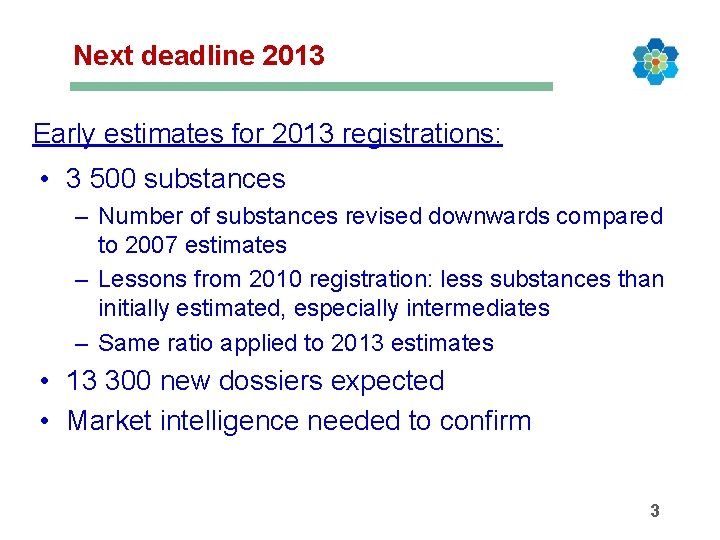 Next deadline 2013

Early estimates for 2013 registrations:

• 3 500 substances
 – Number of substances revised downwards compared to 2007 estimates
 – Lessons from 2010 registration: less substances than initially estimated, especially intermediates
 – Same ratio applied to 2013 estimates
• 13 300 new dossiers expected
• Market intelligence needed to confirm

3